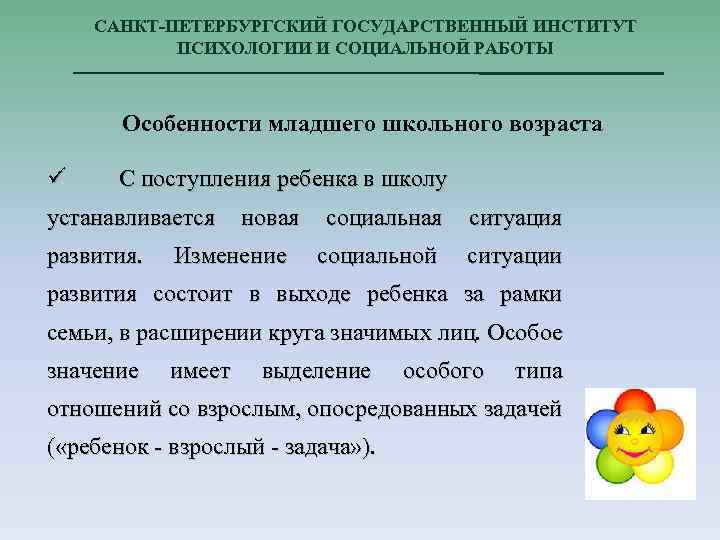 САНКТ-ПЕТЕРБУРГСКИЙ ГОСУДАРСТВЕННЫЙ ИНСТИТУТ ПСИХОЛОГИИ И СОЦИАЛЬНОЙ РАБОТЫ

Особенности младшего школьного возраста

✓ С поступления ребенка в школу устанавливается новая социальная ситуация развития. Изменение социальной ситуации развития состоит в выходе ребенка за рамки семьи, в расширении круга значимых лиц. Особое значение имеет выделение особого типа отношений со взрослым, опосредованных задачей («ребенок - взрослый - задача»).